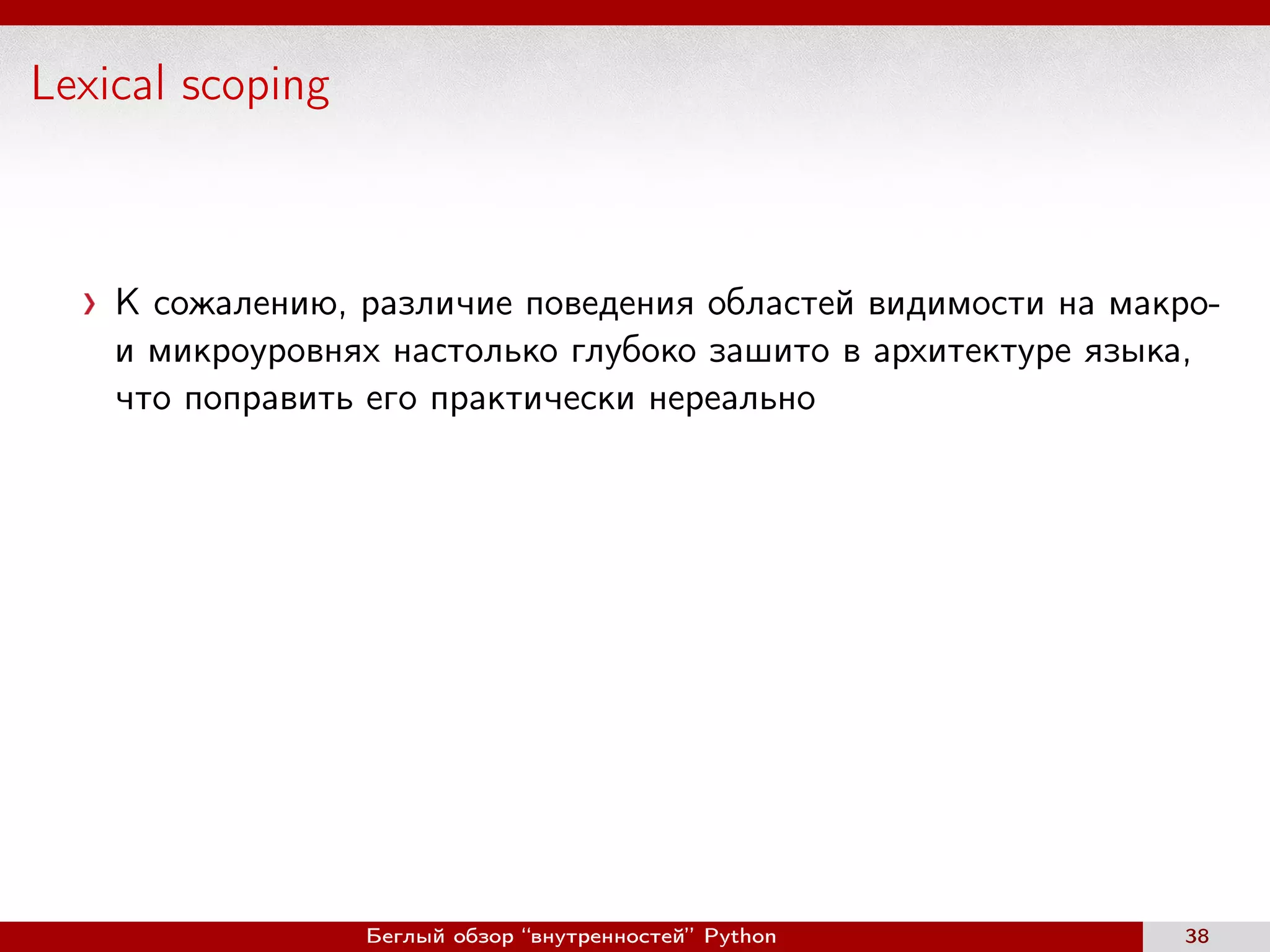 Lexical scoping

› К сожалению, различие поведения областей видимости на макро- и микроуровнях настолько глубоко зашито в архитектуре языка, что поправить его практически нереально

Беглый обзор “внутренностей” Python 38